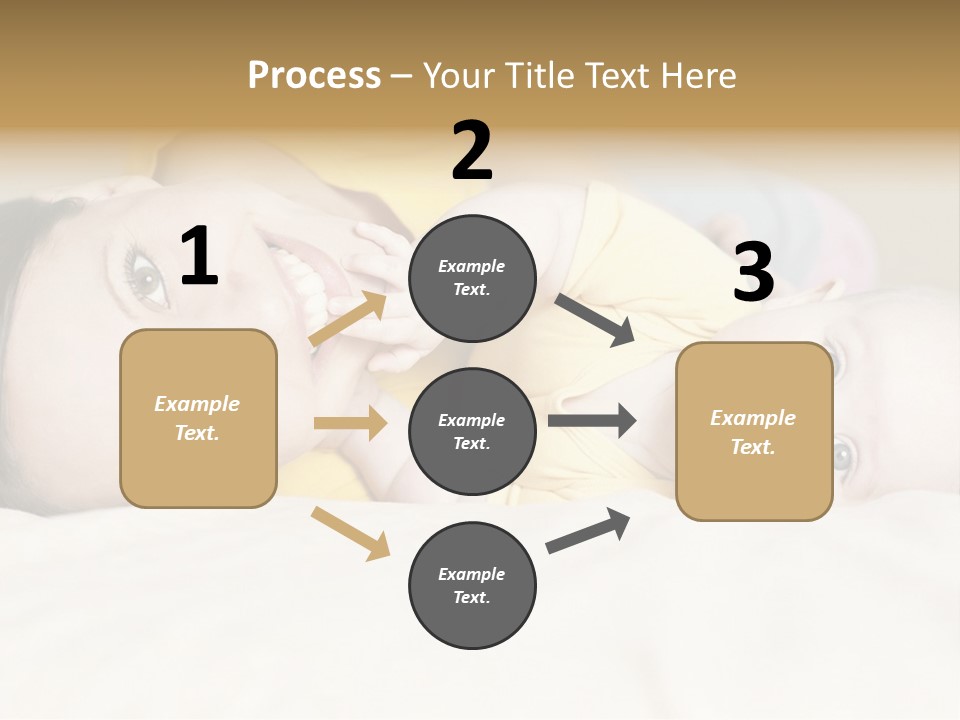 Process – Your Title Text Here

1

Example Text.

2

Example Text.

Example Text.

Example Text.

3

Example Text.